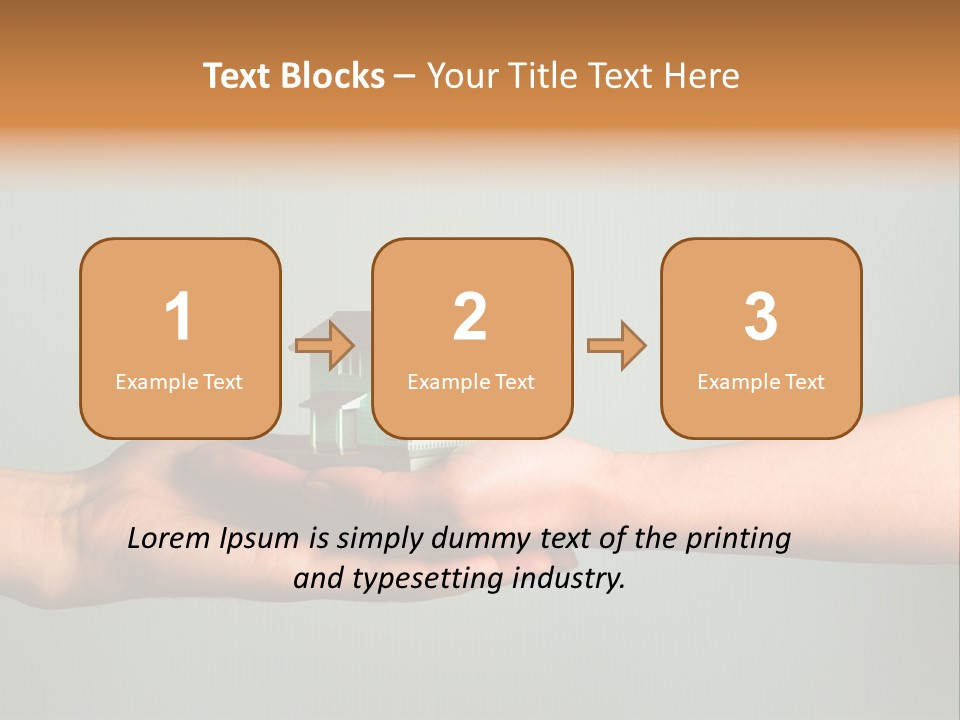 Text Blocks – Your Title Text Here

1
Example Text

2
Example Text

3
Example Text

Lorem Ipsum is simply dummy text of the printing and typesetting industry.